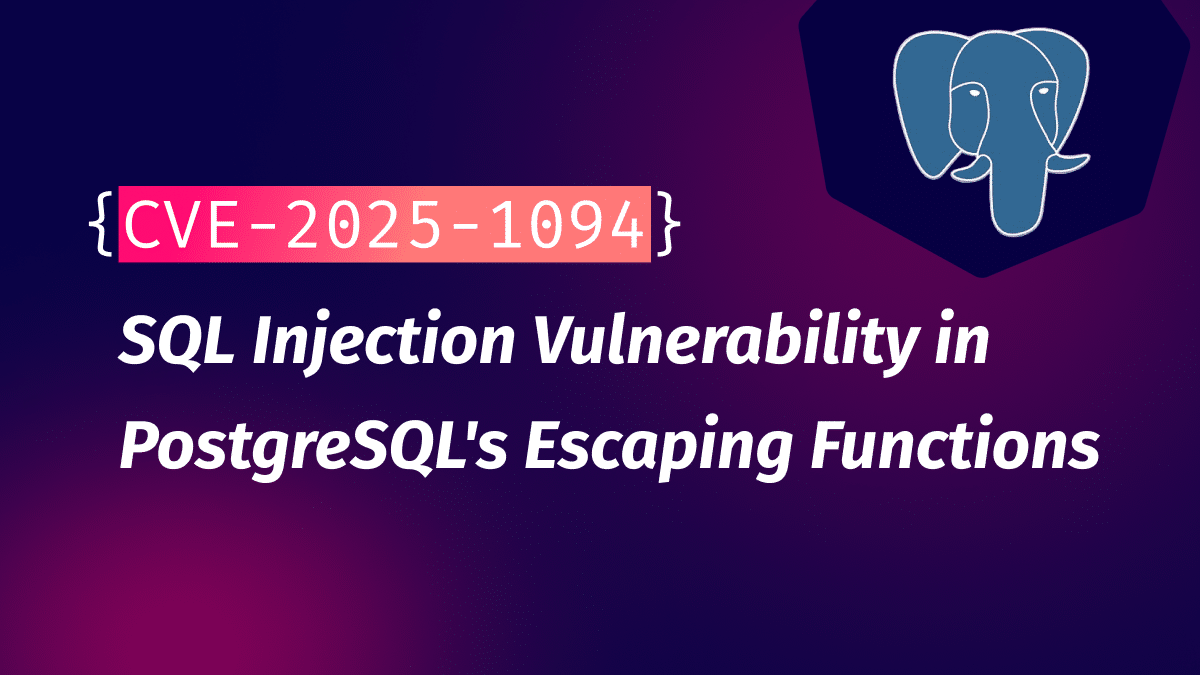 {CVE-2025-1094}

SQL Injection Vulnerability in PostgreSQL's Escaping Functions